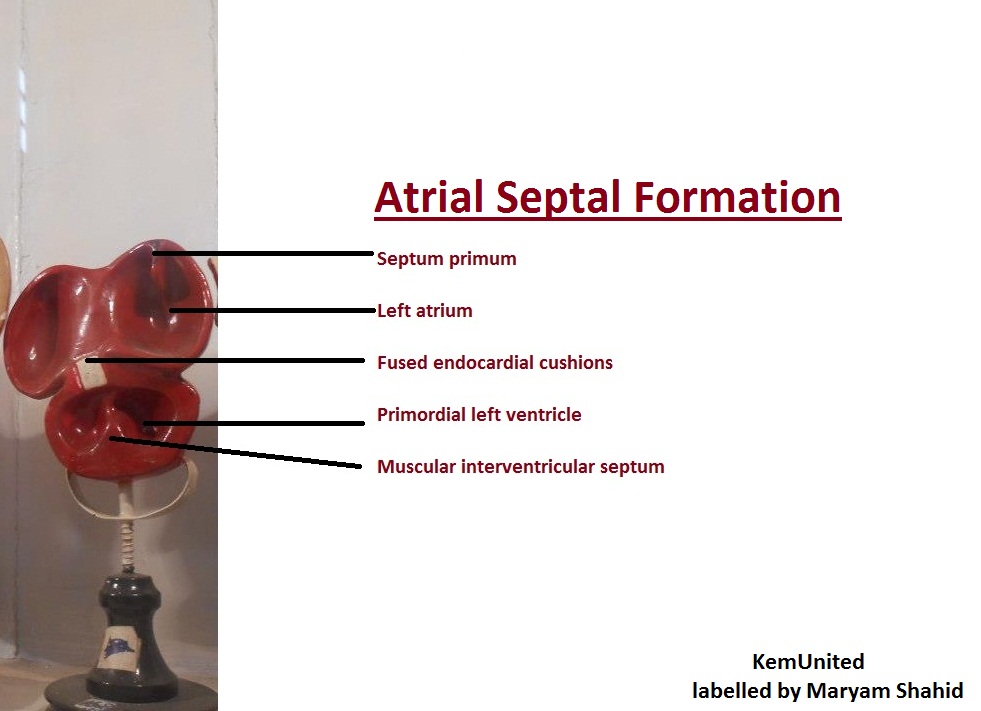 Atrial Septal Formation

Septum primum

Left atrium

Fused endocardial cushions

Primordial left ventricle

Muscular interventricular septum

KemUnited
labelled by Maryam Shahid